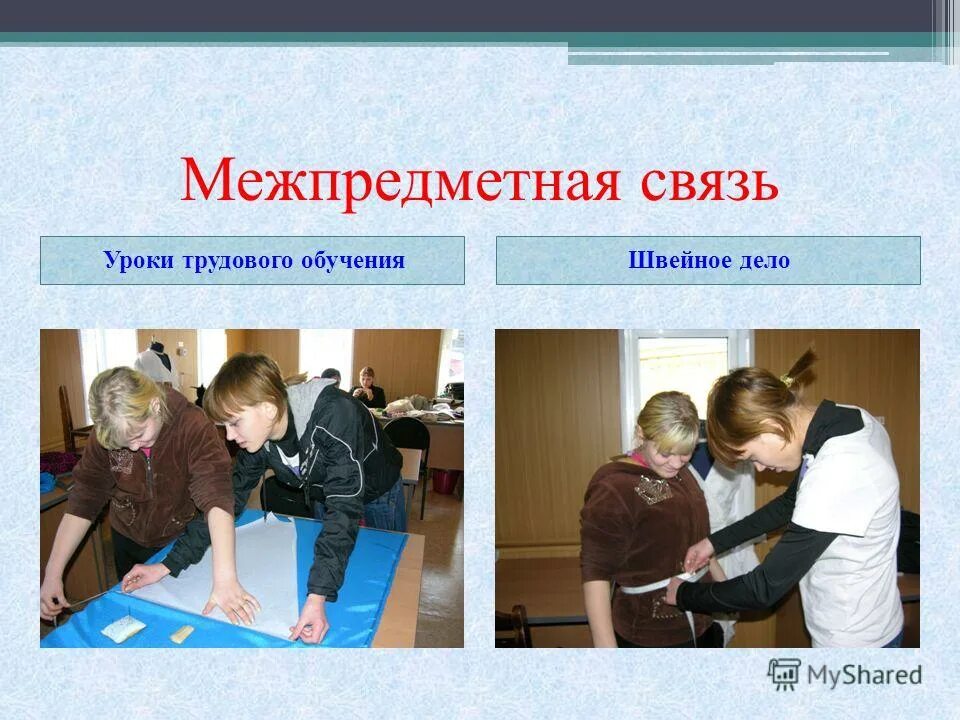 Межпредметная связь

Уроки трудового обучения

Швейное дело

MyShared